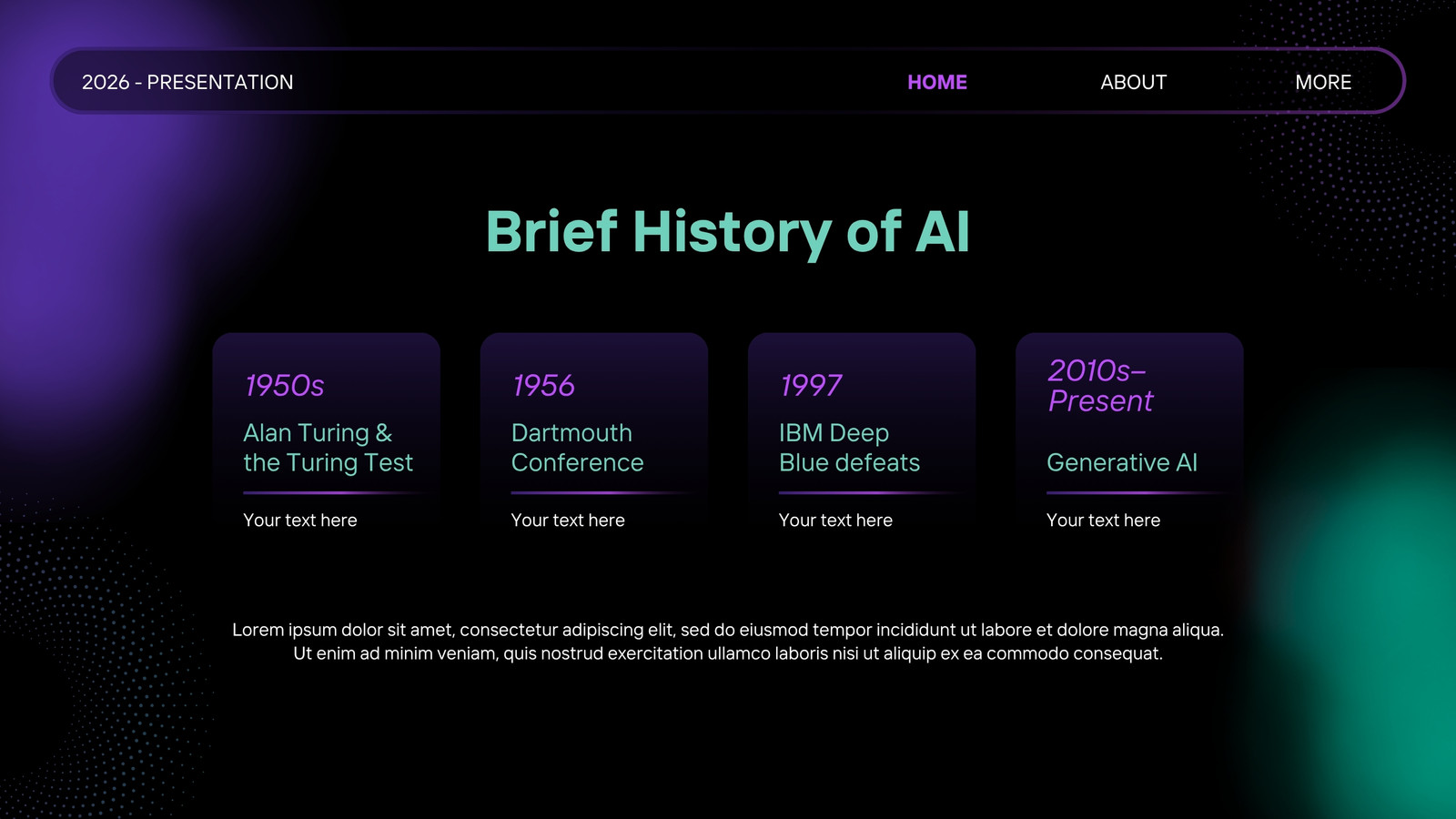 2026 - PRESENTATION

HOME

ABOUT

MORE

Brief History of AI

1950s

Alan Turing & the Turing Test

Your text here

1956

Dartmouth Conference

Your text here

1997

IBM Deep Blue defeats

Your text here

2010s–Present

Generative AI

Your text here

Lorem ipsum dolor sit amet, consectetur adipiscing elit, sed do eiusmod tempor incididunt ut labore et dolore magna aliqua. Ut enim ad minim veniam, quis nostrud exercitation ullamco laboris nisi ut aliquip ex ea commodo consequat.